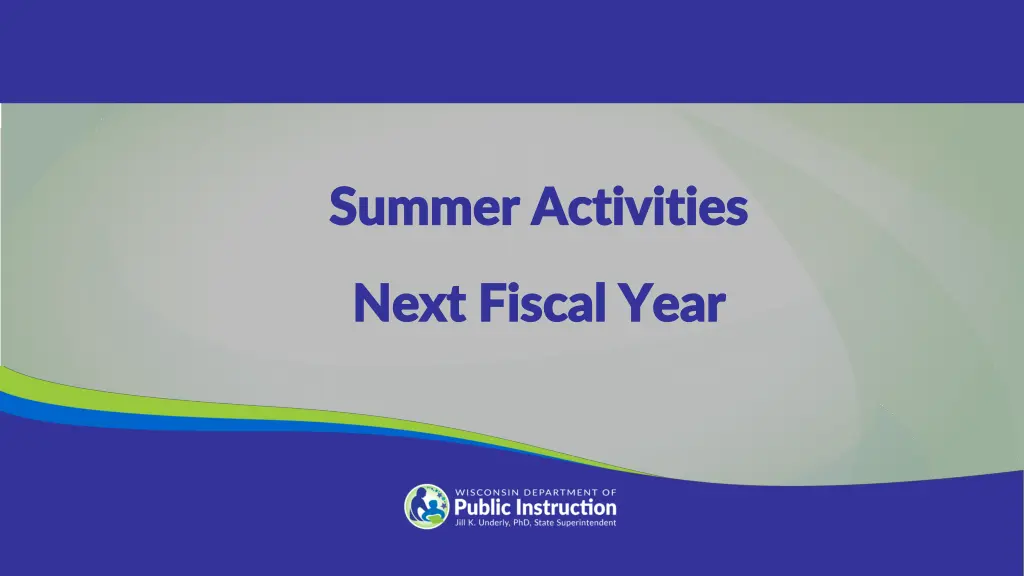 Summer Activities

Next Fiscal Year

WISCONSIN DEPARTMENT OF
Public Instruction
Jill K. Underly, PhD, State Superintendent